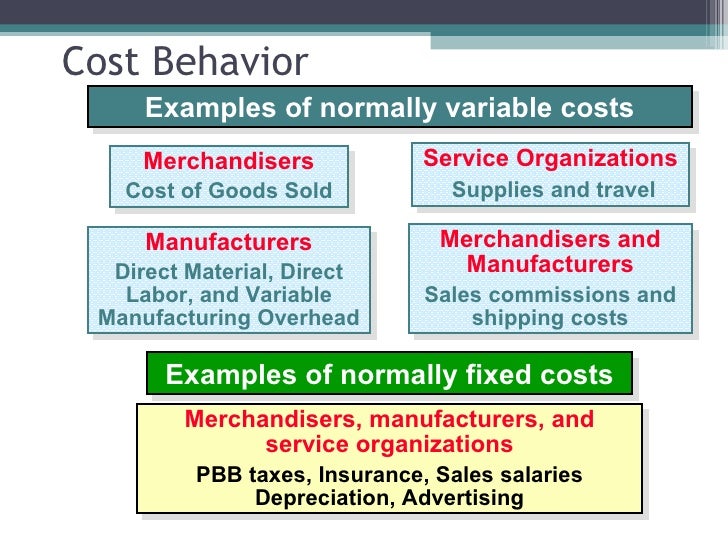 Cost Behavior

Examples of normally variable costs

Merchandisers
Cost of Goods Sold

Service Organizations
Supplies and travel

Manufacturers
Direct Material, Direct Labor, and Variable Manufacturing Overhead

Merchandisers and Manufacturers
Sales commissions and shipping costs

Examples of normally fixed costs

Merchandisers, manufacturers, and service organizations
PBB taxes, Insurance, Sales salaries Depreciation, Advertising